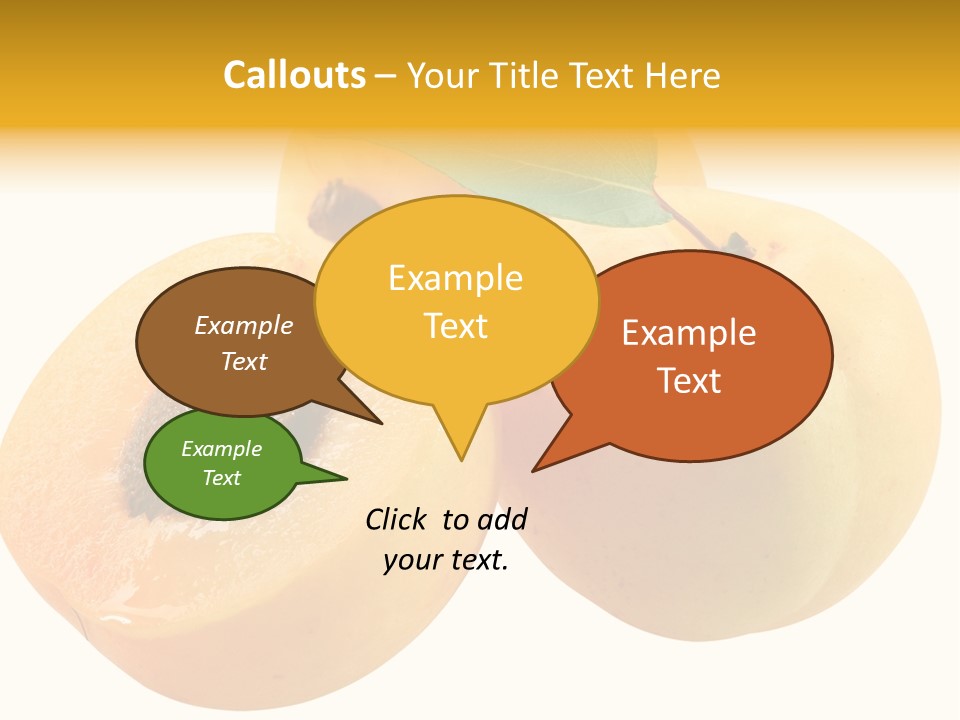 Callouts – Your Title Text Here

Example Text

Example Text

Example Text

Example Text

Click to add your text.